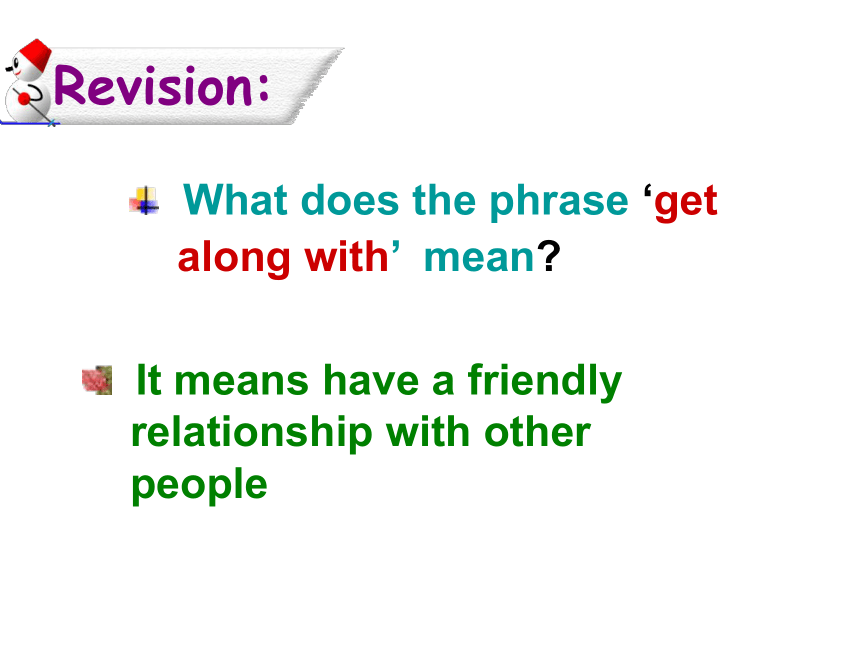 Revision:

What does the phrase ‘get along with’ mean?

It means have a friendly relationship with other people